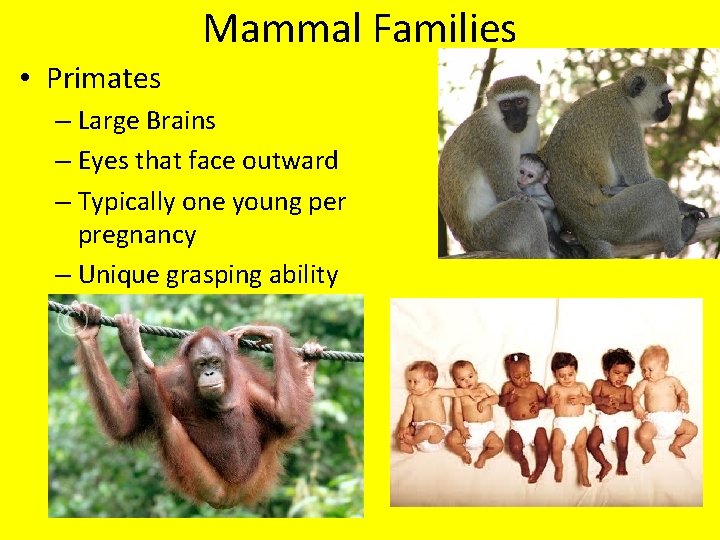 Mammal Families

• Primates
– Large Brains
– Eyes that face outward
– Typically one young per pregnancy
– Unique grasping ability